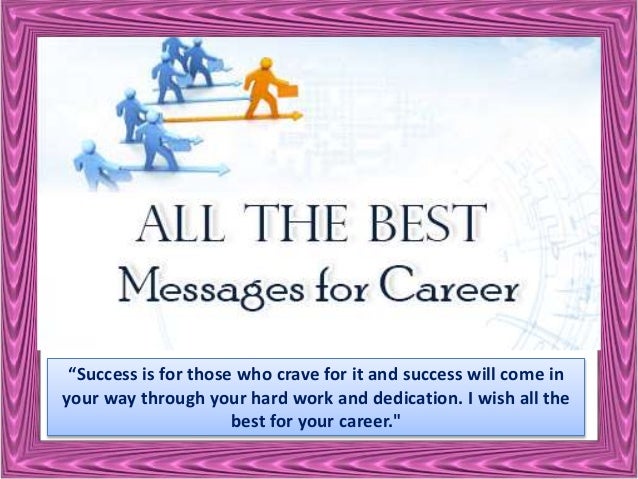 ALL THE BEST
Messages for Career

“Success is for those who crave for it and success will come in your way through your hard work and dedication. I wish all the best for your career."